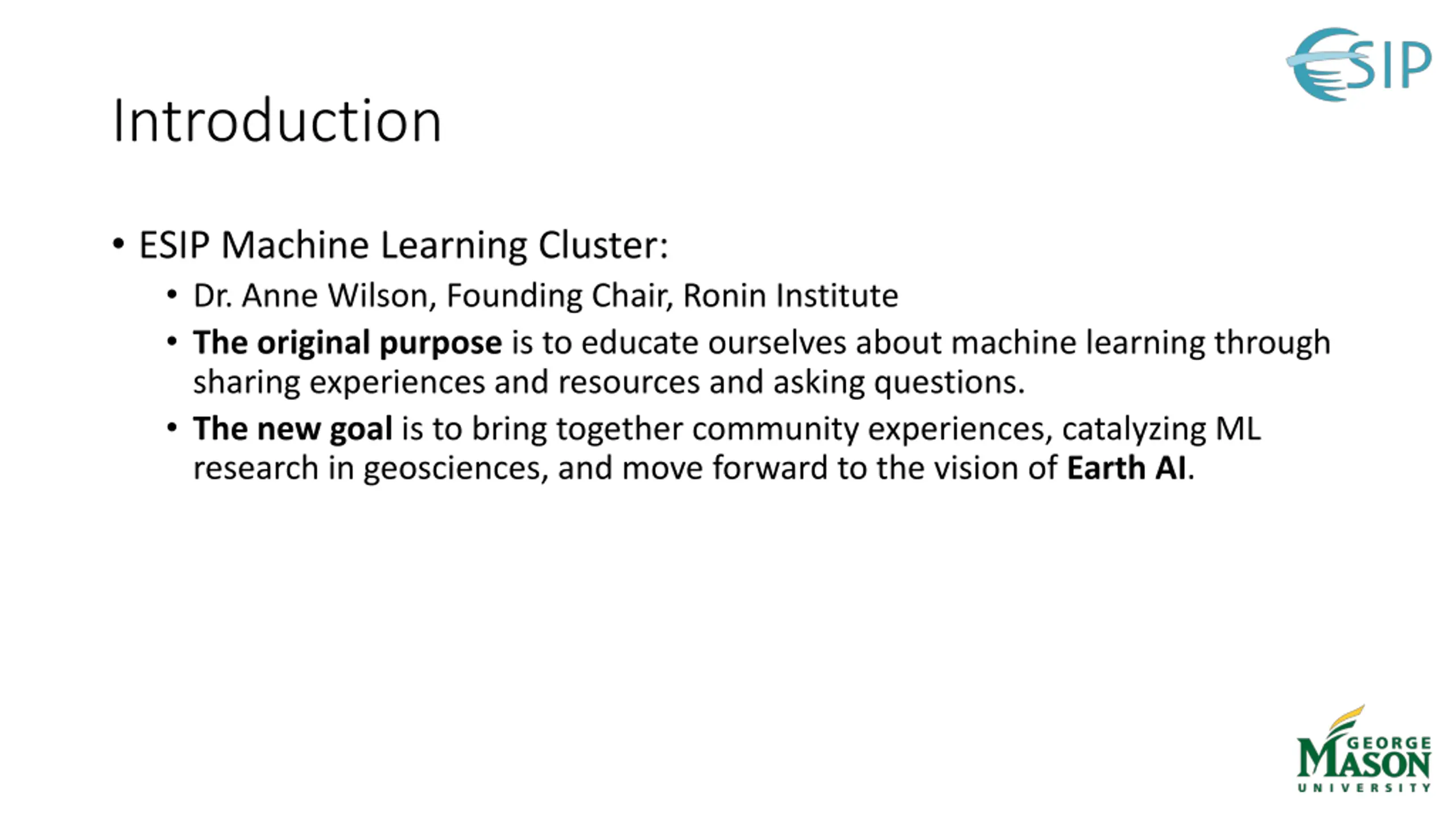 ESIP

Introduction

• ESIP Machine Learning Cluster:
  • Dr. Anne Wilson, Founding Chair, Ronin Institute
  • The original purpose is to educate ourselves about machine learning through sharing experiences and resources and asking questions.
  • The new goal is to bring together community experiences, catalyzing ML research in geosciences, and move forward to the vision of Earth AI.

GEORGE MASON UNIVERSITY